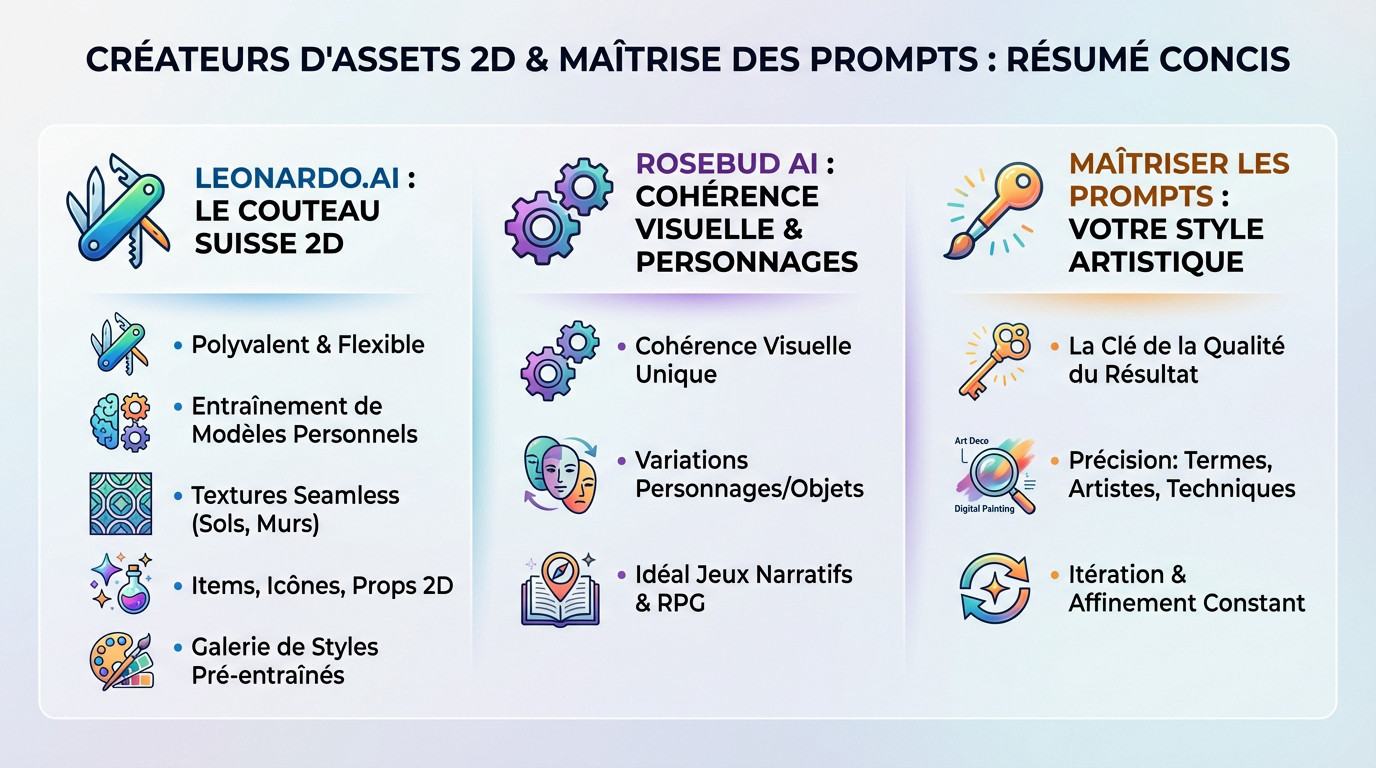 CRÉATEURS D'ASSETS 2D & MAÎTRISE DES PROMPTS : RÉSUMÉ CONCIS

LEONARDO.AI : LE COUTEAU SUISSE 2D

• Polyvalent & Flexible
• Entraînement de Modèles Personnels
• Textures Seamless (Sols, Murs)
• Items, Icônes, Props 2D
• Galerie de Styles Pré-entraînés

ROSEBUD AI : COHÉRENCE VISUELLE & PERSONNAGES

• Cohérence Visuelle Unique
• Variations Personnages/Objets
• Idéal Jeux Narratifs & RPG

MAÎTRISER LES PROMPTS : VOTRE STYLE ARTISTIQUE

• La Clé de la Qualité du Résultat
Art Deco
Digital Painting
• Précision: Termes, Artistes, Techniques
• Itération & Affinement Constant